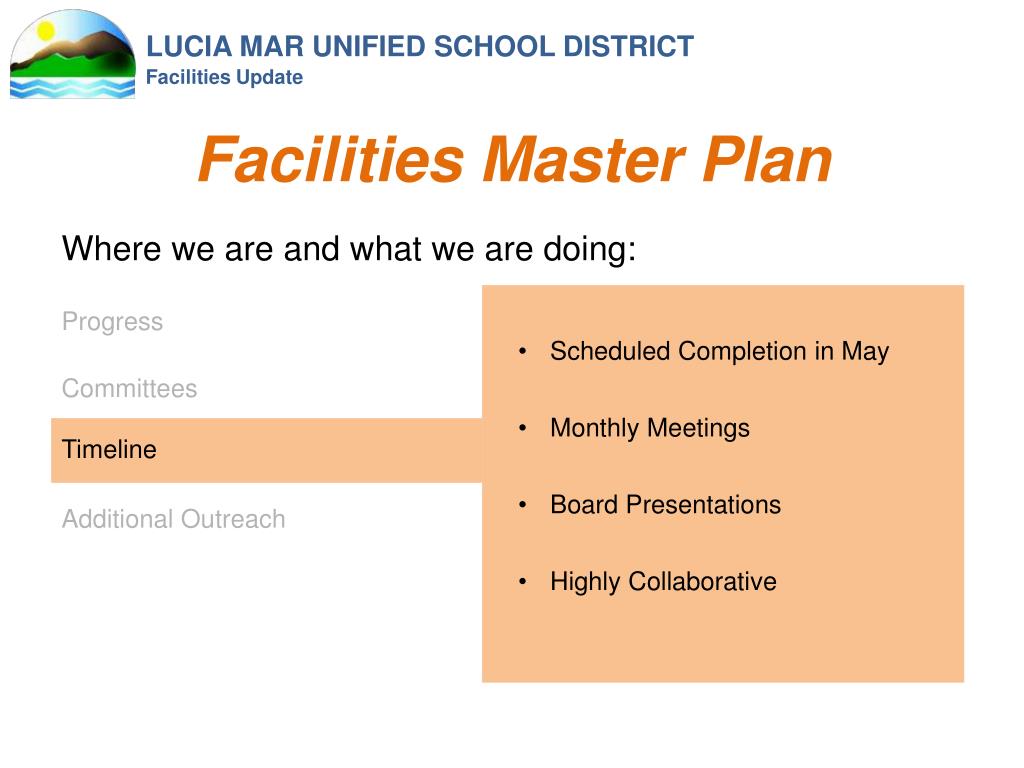 LUCIA MAR UNIFIED SCHOOL DISTRICT
Facilities Update

Facilities Master Plan

Where we are and what we are doing:

Progress

Committees

Timeline

Additional Outreach

• Scheduled Completion in May

• Monthly Meetings

• Board Presentations

• Highly Collaborative